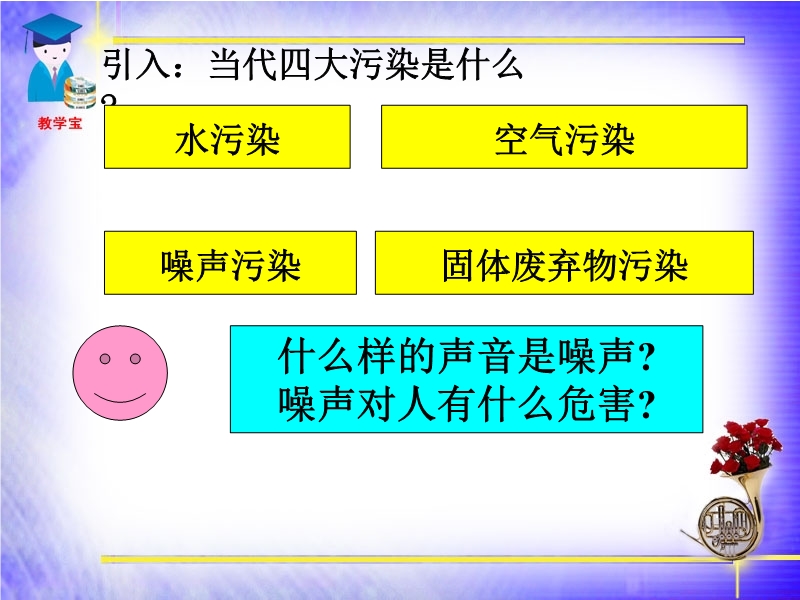 教学宝

引入：当代四大污染是什么？

水污染

空气污染

噪声污染

固体废弃物污染

什么样的声音是噪声？
噪声对人有什么危害？